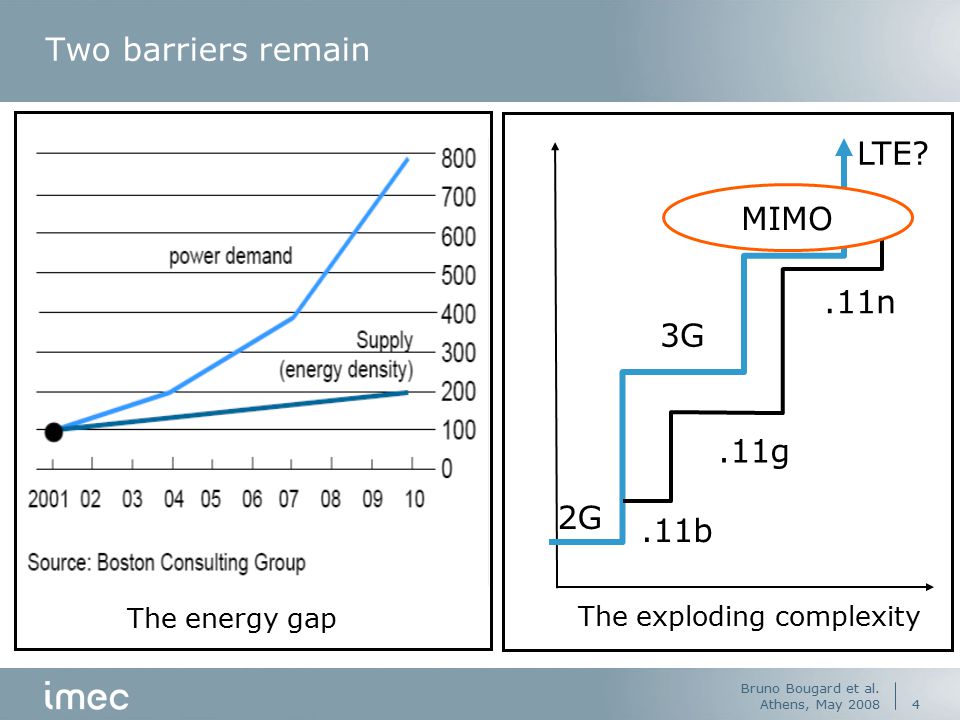 Two barriers remain

800
700
600
500
400
300
200
100
0

power demand

Supply
(energy density)

2001 02 03 04 05 06 07 08 09 10

Source: Boston Consulting Group

The energy gap

LTE?

MIMO

.11n

3G

.11g

2G

.11b

The exploding complexity

imec

Bruno Bougard et al.
Athens, May 2008

4